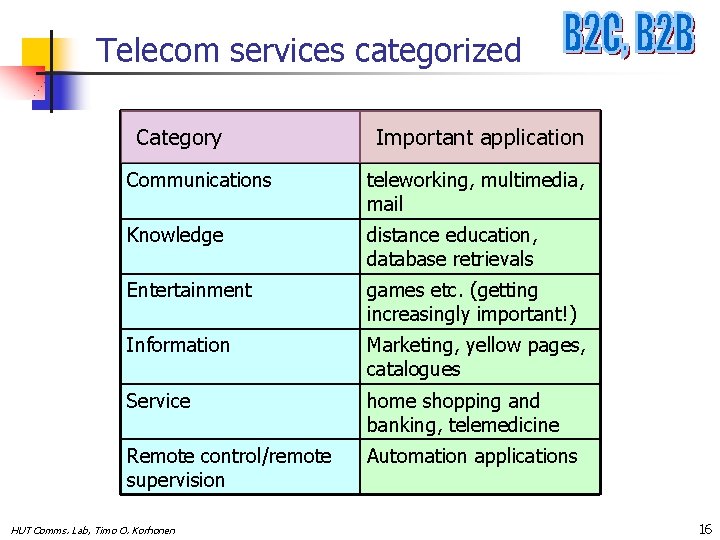 Telecom services categorized

B2C, B2B

| Category | Important application |
|---|---|
| Communications | teleworking, multimedia, mail |
| Knowledge | distance education, database retrievals |
| Entertainment | games etc. (getting increasingly important!) |
| Information | Marketing, yellow pages, catalogues |
| Service | home shopping and banking, telemedicine |
| Remote control/remote supervision | Automation applications |

HUT Comms. Lab, Timo O. Korhonen

16